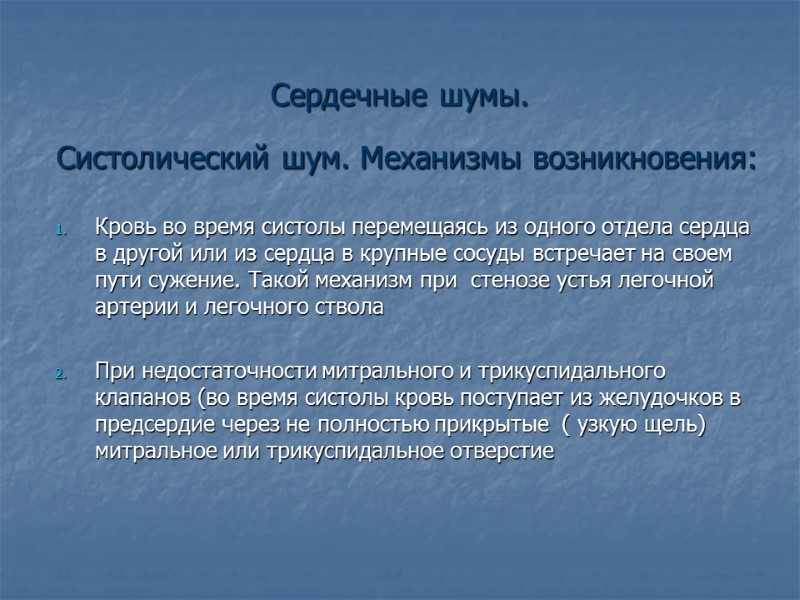 Сердечные шумы.

Систолический шум. Механизмы возникновения:

1. Кровь во время систолы перемещаясь из одного отдела сердца в другой или из сердца в крупные сосуды встречает на своем пути сужение. Такой механизм при  стенозе устья легочной артерии и легочного ствола

2. При недостаточности митрального и трикуспидального клапанов (во время систолы кровь поступает из желудочков в предсердие через не полностью прикрытые  ( узкую щель) митральное или трикуспидальное отверстие